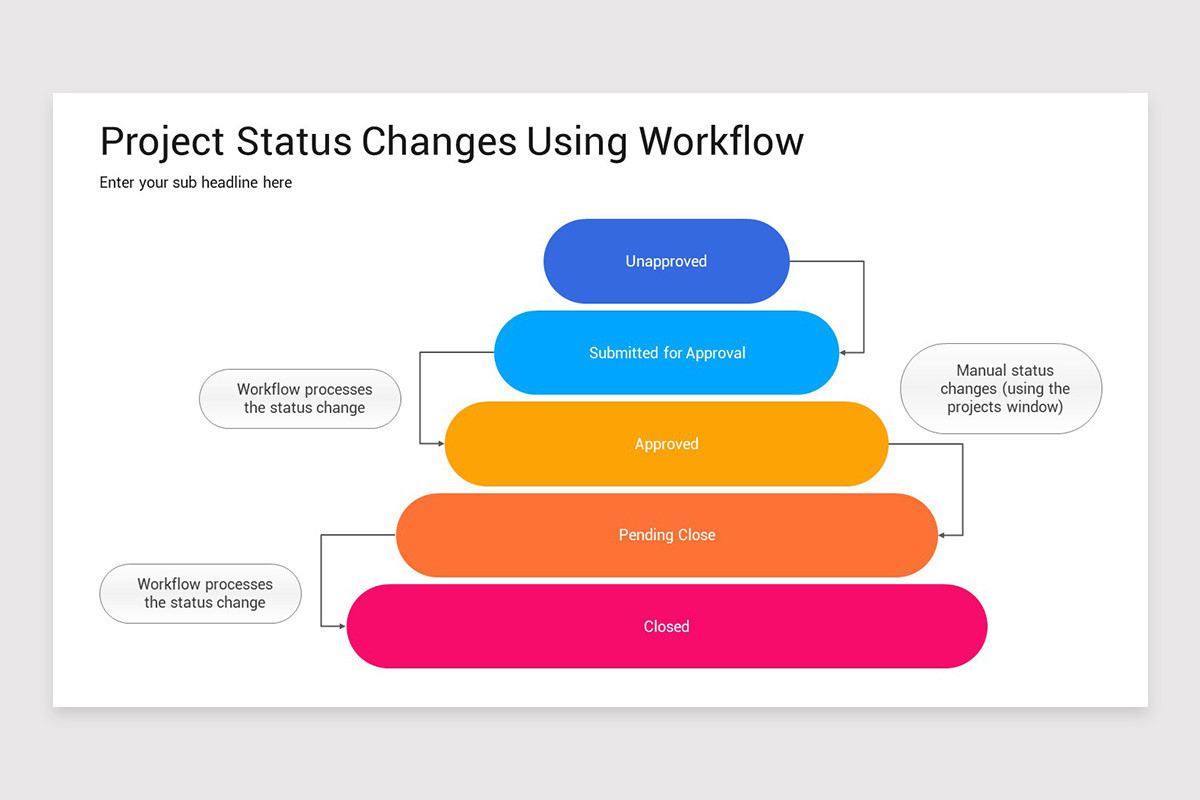 Project Status Changes Using Workflow

Enter your sub headline here

Unapproved

Submitted for Approval

Workflow processes the status change

Manual status changes (using the projects window)

Approved

Pending Close

Workflow processes the status change

Closed